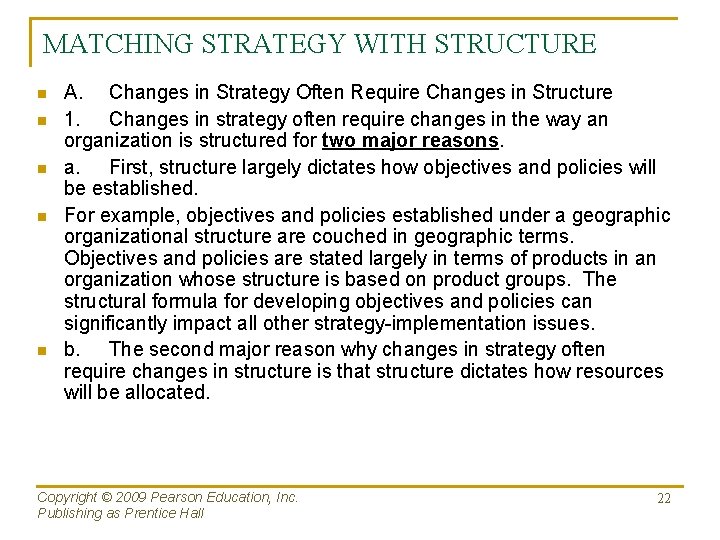 MATCHING STRATEGY WITH STRUCTURE

A. Changes in Strategy Often Require Changes in Structure

1. Changes in strategy often require changes in the way an organization is structured for two major reasons.

a. First, structure largely dictates how objectives and policies will be established.

For example, objectives and policies established under a geographic organizational structure are couched in geographic terms. Objectives and policies are stated largely in terms of products in an organization whose structure is based on product groups. The structural formula for developing objectives and policies can significantly impact all other strategy-implementation issues.

b. The second major reason why changes in strategy often require changes in structure is that structure dictates how resources will be allocated.

Copyright © 2009 Pearson Education, Inc.
Publishing as Prentice Hall

22